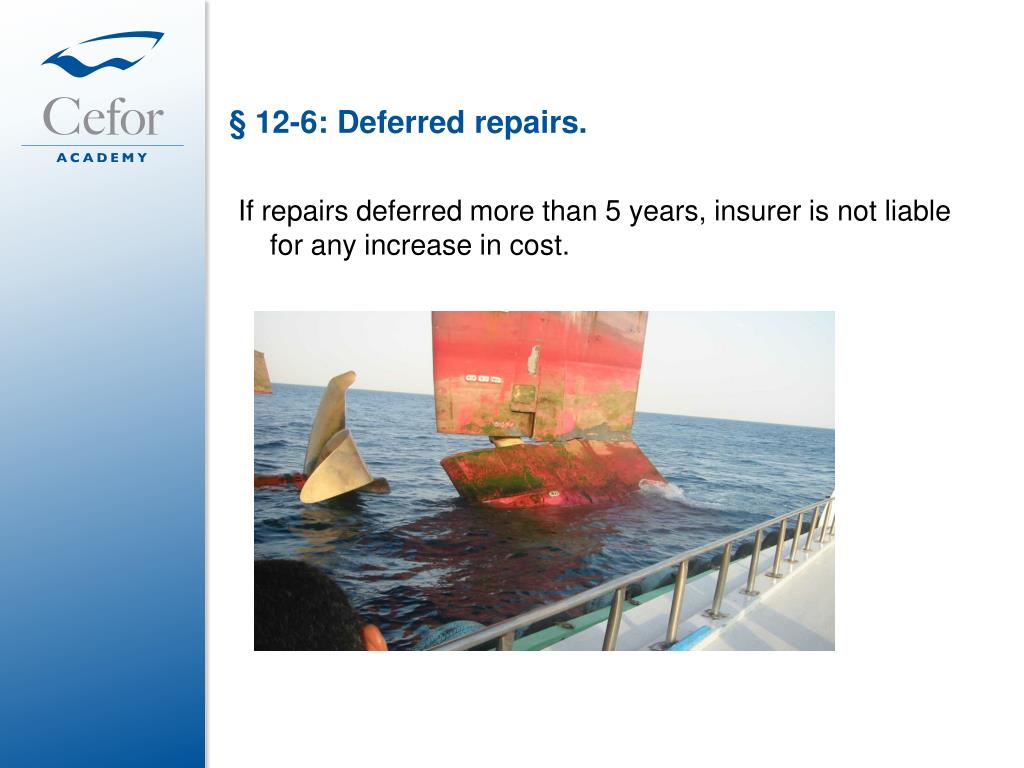 Cefor
ACADEMY

§ 12-6: Deferred repairs.

If repairs deferred more than 5 years, insurer is not liable for any increase in cost.